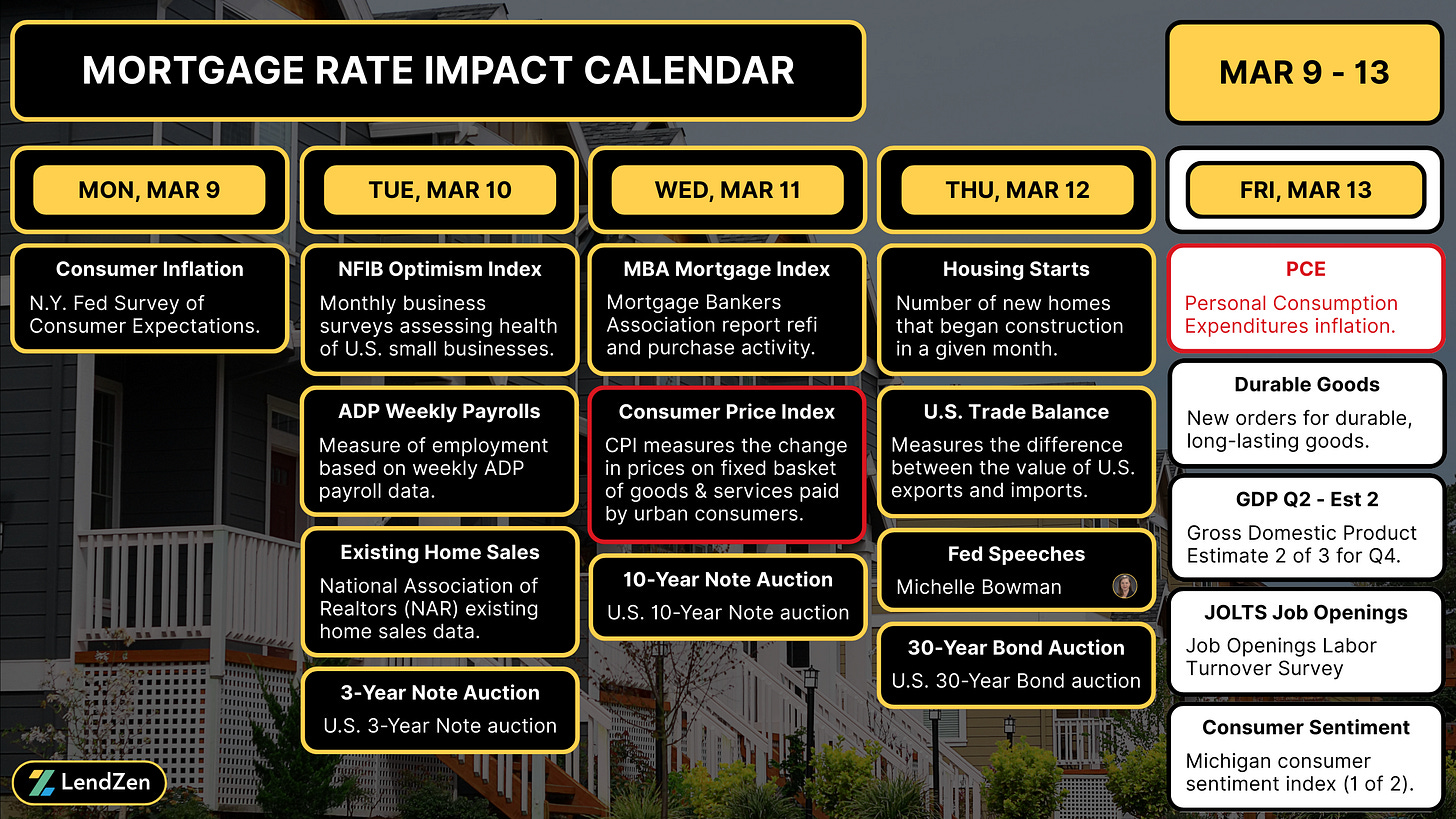 MORTGAGE RATE IMPACT CALENDAR

MAR 9 - 13

MON, MAR 9

Consumer Inflation
N.Y. Fed Survey of Consumer Expectations.

TUE, MAR 10

NFIB Optimism Index
Monthly business surveys assessing health of U.S. small businesses.

ADP Weekly Payrolls
Measure of employment based on weekly ADP payroll data.

Existing Home Sales
National Association of Realtors (NAR) existing home sales data.

3-Year Note Auction
U.S. 3-Year Note auction

WED, MAR 11

MBA Mortgage Index
Mortgage Bankers Association report refi and purchase activity.

Consumer Price Index
CPI measures the change in prices on fixed basket of goods & services paid by urban consumers.

10-Year Note Auction
U.S. 10-Year Note auction

THU, MAR 12

Housing Starts
Number of new homes that began construction in a given month.

U.S. Trade Balance
Measures the difference between the value of U.S. exports and imports.

Fed Speeches
Michelle Bowman

30-Year Bond Auction
U.S. 30-Year Bond auction

FRI, MAR 13

PCE
Personal Consumption Expenditures inflation.

Durable Goods
New orders for durable, long-lasting goods.

GDP Q2 - Est 2
Gross Domestic Product Estimate 2 of 3 for Q4.

JOLTS Job Openings
Job Openings Labor Turnover Survey

Consumer Sentiment
Michigan consumer sentiment index (1 of 2).

LendZen